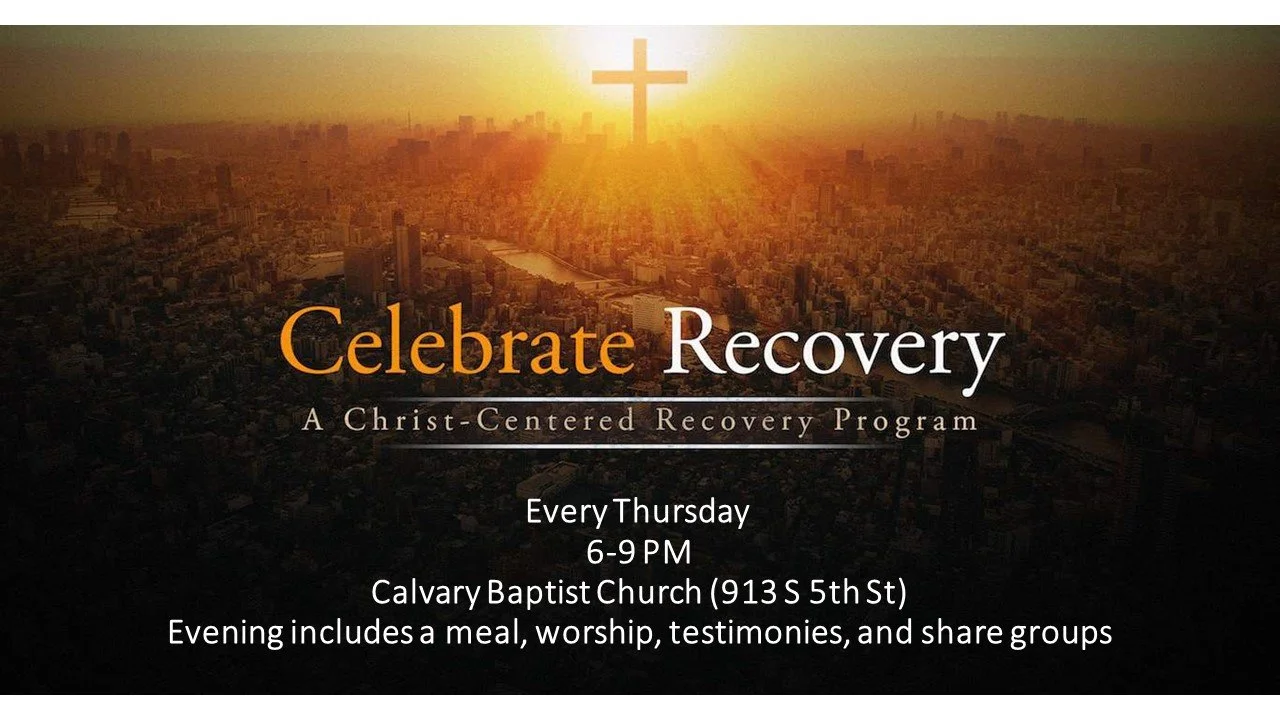 Celebrate Recovery
A Christ-Centered Recovery Program

Every Thursday
6-9 PM
Calvary Baptist Church (913 S 5th St)
Evening includes a meal, worship, testimonies, and share groups